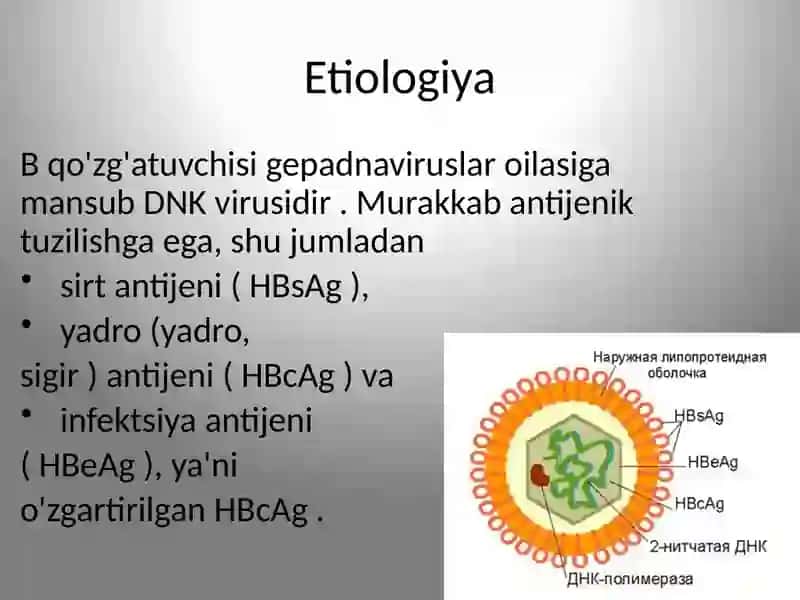 Etiologiya

B qo'zg'atuvchisi gepadnaviruslar oilasiga mansub DNK virusidir . Murakkab antijenik tuzilishga ega, shu jumladan

• sirt antijeni ( HBsAg ),
• yadro (yadro,
sigir ) antijeni ( HBcAg ) va
• infektsiya antijeni
( HBeAg ), ya'ni
o'zgartirilgan HBcAg .

Наружная липопротеидная оболочка
HBsAg
HBeAg
HBcAg
2-нитчатая ДНК
ДНК-полимераза